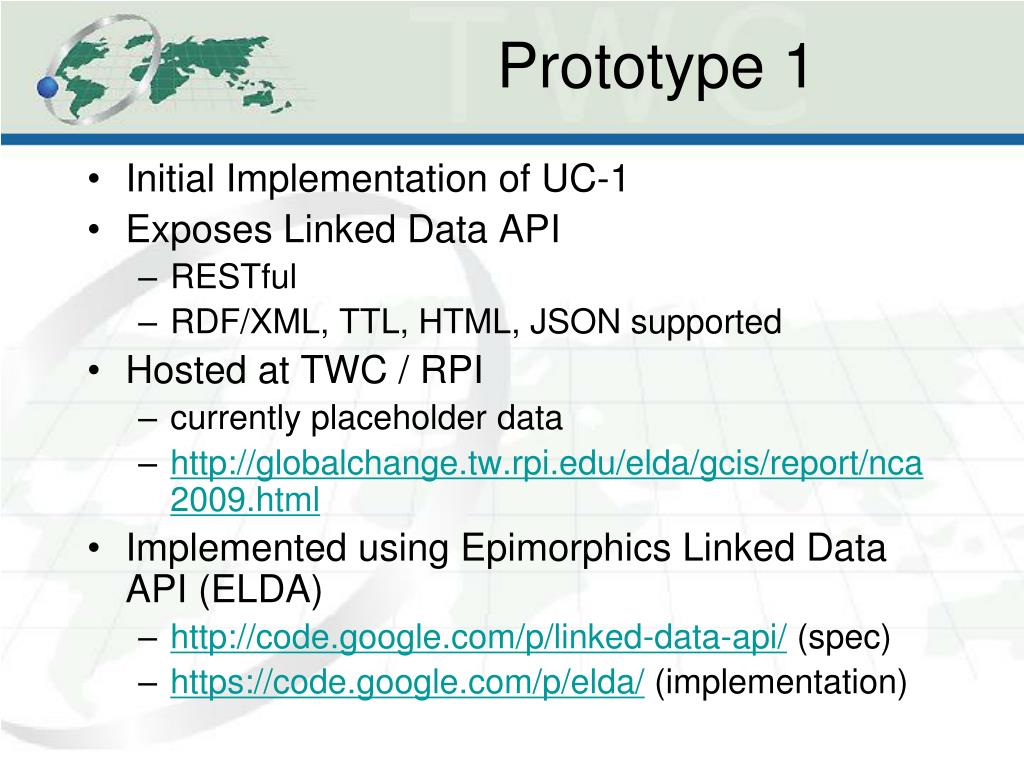 TWC

Prototype 1

• Initial Implementation of UC-1
• Exposes Linked Data API
  – RESTful
  – RDF/XML, TTL, HTML, JSON supported
• Hosted at TWC / RPI
  – currently placeholder data
  – http://globalchange.tw.rpi.edu/elda/gcis/report/nca2009.html
• Implemented using Epimorphics Linked Data API (ELDA)
  – http://code.google.com/p/linked-data-api/ (spec)
  – https://code.google.com/p/elda/ (implementation)